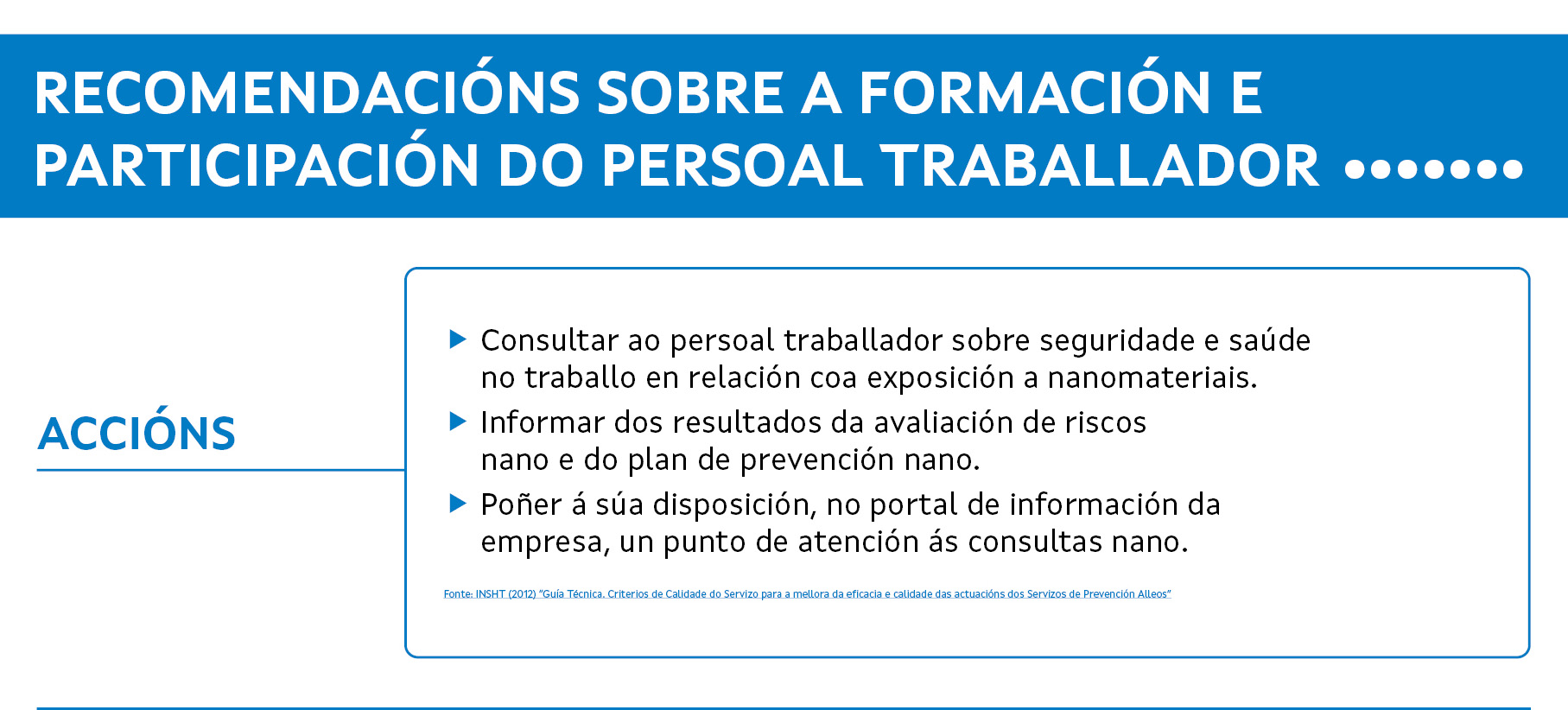 RECOMENDACIÓNS SOBRE A FORMACIÓN E PARTICIPACIÓN DO PERSOAL TRABALLADOR

ACCIÓNS

▶ Consultar ao persoal traballador sobre seguridade e saúde no traballo en relación coa exposición a nanomateriais.

▶ Informar dos resultados da avaliación de riscos nano e do plan de prevención nano.

▶ Poñer á súa disposición, no portal de información da empresa, un punto de atención ás consultas nano.

Fonte: INSHT (2012) "Guía Técnica. Criterios de Calidade do Servizo para a mellora da eficacia e calidade das actuacións dos Servizos de Prevención Alleos"